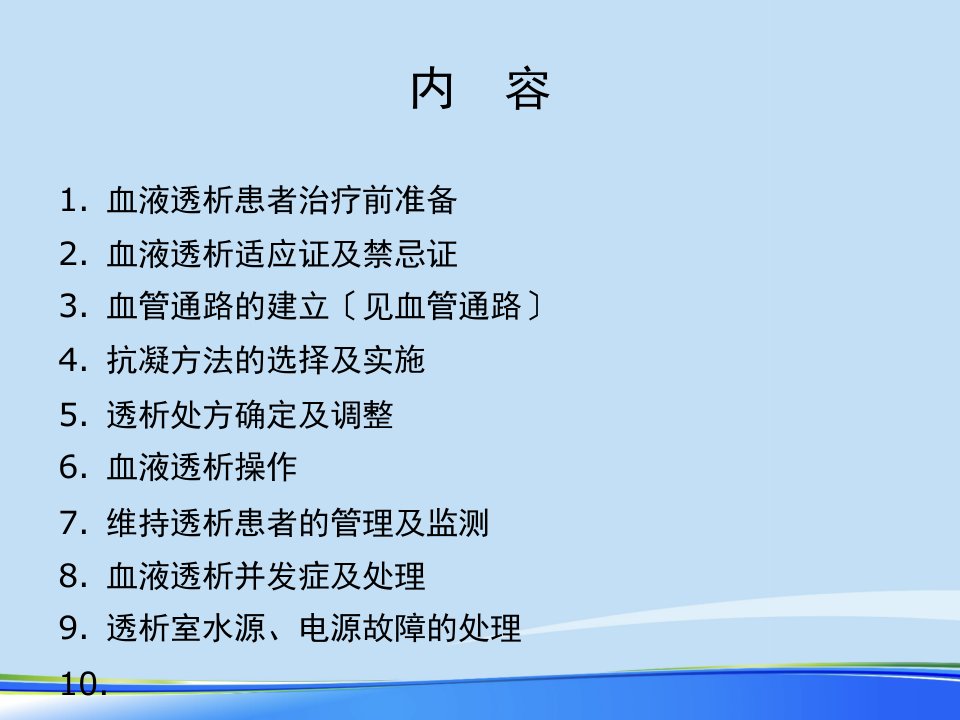 内　容

1. 血液透析患者治疗前准备
2. 血液透析适应证及禁忌证
3. 血管通路的建立〔见血管通路〕
4. 抗凝方法的选择及实施
5. 透析处方确定及调整
6. 血液透析操作
7. 维持透析患者的管理及监测
8. 血液透析并发症及处理
9. 透析室水源、电源故障的处理
10.